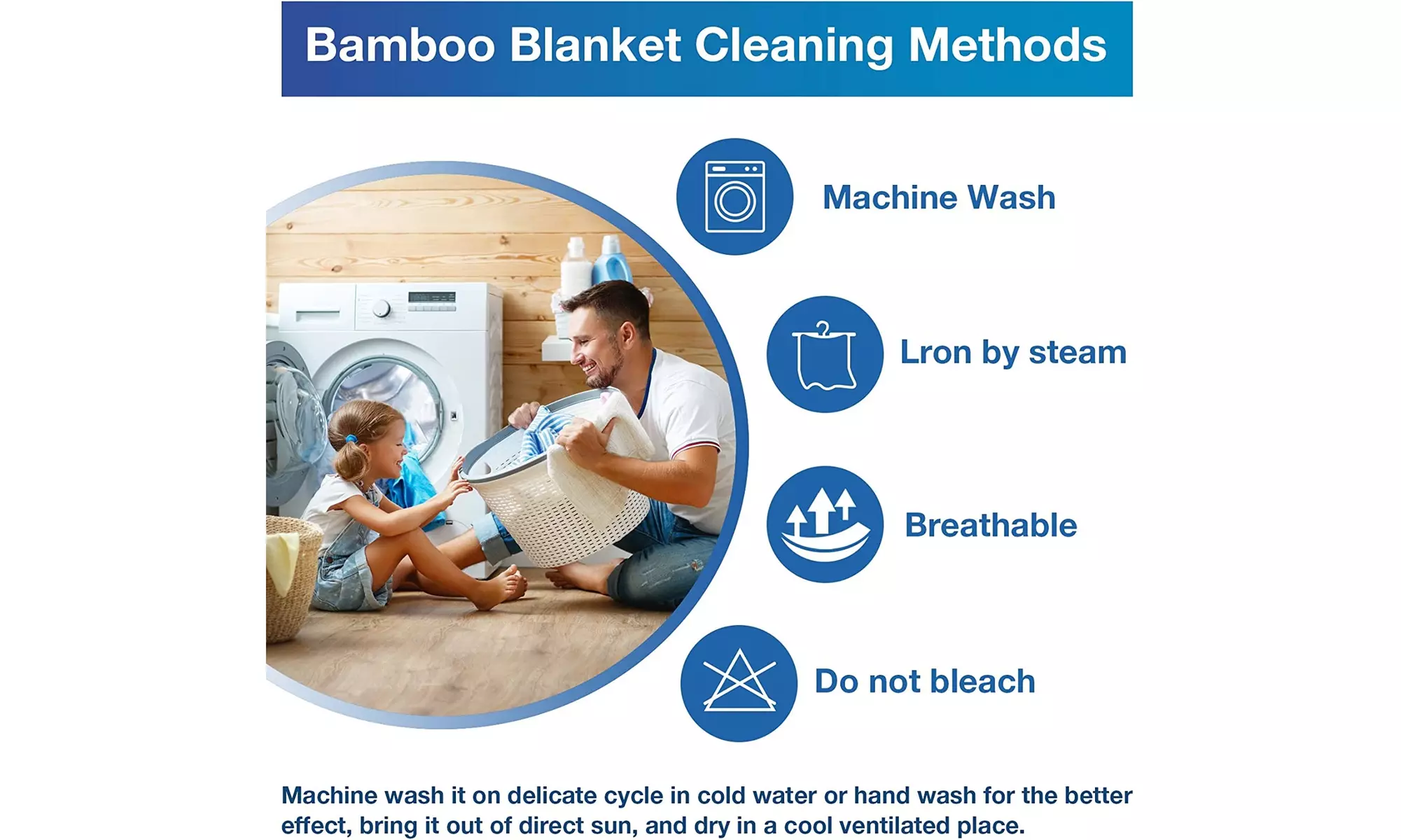 Bamboo Blanket Cleaning Methods

Machine Wash

Lron by steam

Breathable

Do not bleach

Machine wash it on delicate cycle in cold water or hand wash for the better effect, bring it out of direct sun, and dry in a cool ventilated place.